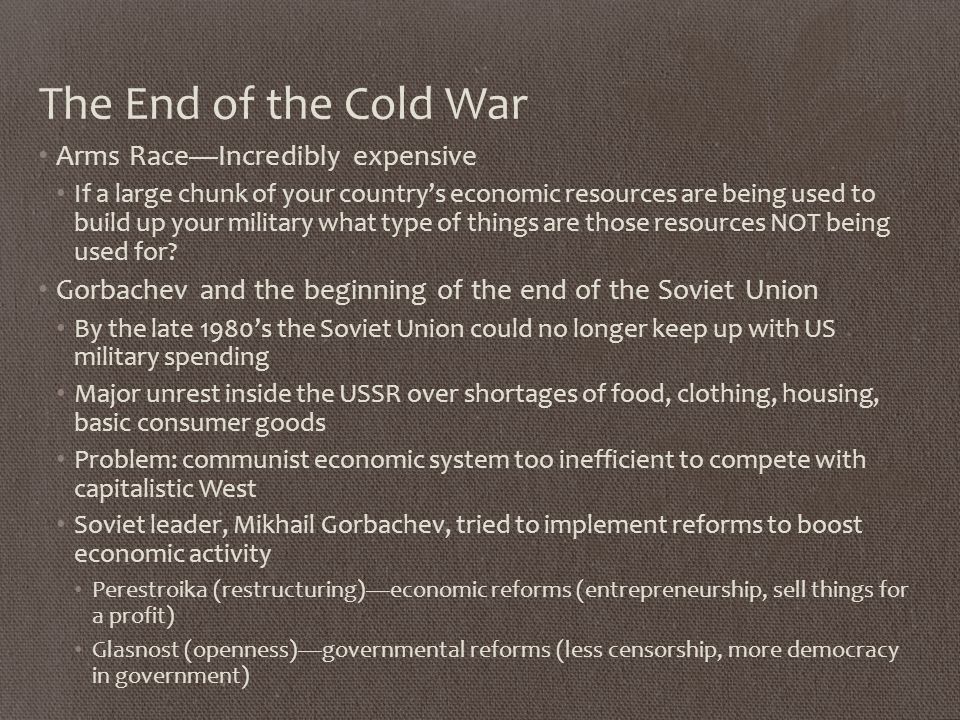 The End of the Cold War

• Arms Race—Incredibly expensive
  • If a large chunk of your country's economic resources are being used to build up your military what type of things are those resources NOT being used for?
• Gorbachev and the beginning of the end of the Soviet Union
  • By the late 1980's the Soviet Union could no longer keep up with US military spending
  • Major unrest inside the USSR over shortages of food, clothing, housing, basic consumer goods
  • Problem: communist economic system too inefficient to compete with capitalistic West
  • Soviet leader, Mikhail Gorbachev, tried to implement reforms to boost economic activity
    • Perestroika (restructuring)—economic reforms (entrepreneurship, sell things for a profit)
    • Glasnost (openness)—governmental reforms (less censorship, more democracy in government)